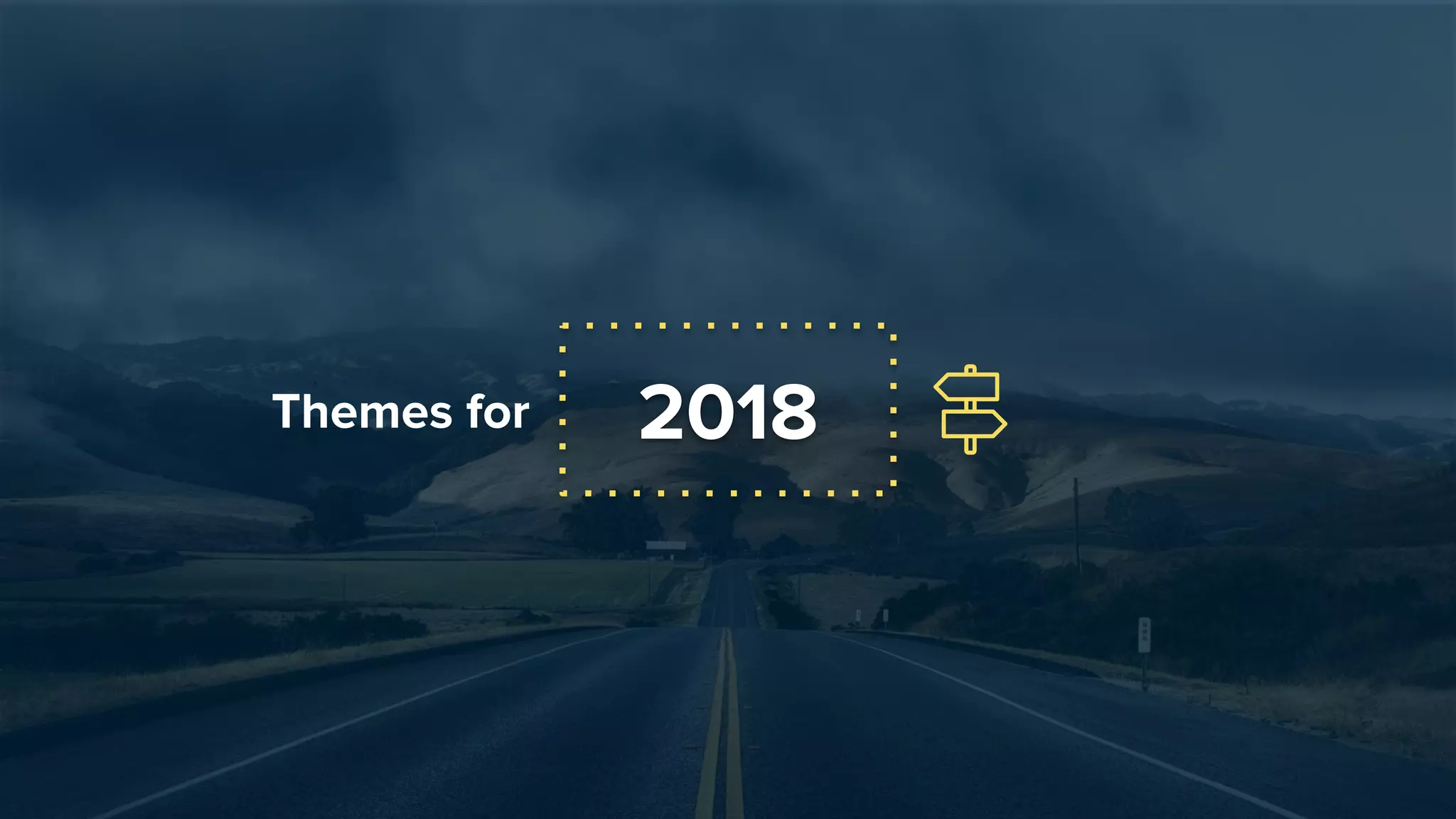 Themes for 2018